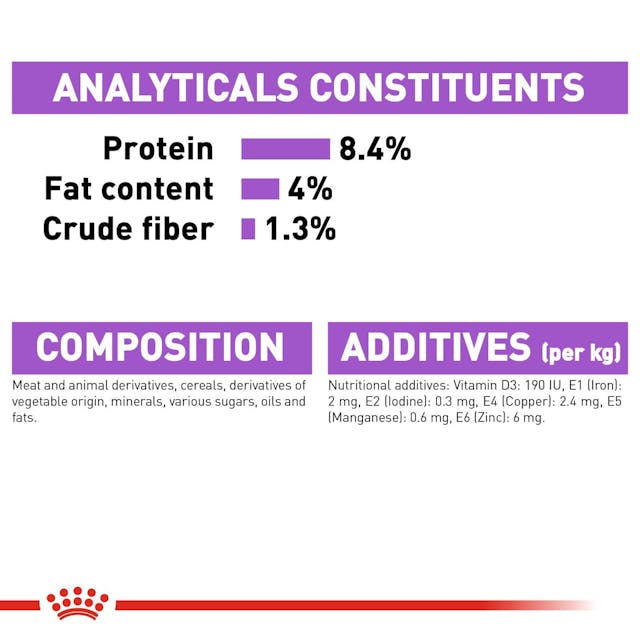 ANALYTICALS CONSTITUENTS

Protein 8.4%
Fat content 4%
Crude fiber 1.3%

COMPOSITION

Meat and animal derivatives, cereals, derivatives of vegetable origin, minerals, various sugars, oils and fats.

ADDITIVES (per kg)

Nutritional additives: Vitamin D3: 190 IU, E1 (Iron): 2 mg, E2 (Iodine): 0.3 mg, E4 (Copper): 2.4 mg, E5 (Manganese): 0.6 mg, E6 (Zinc): 6 mg.